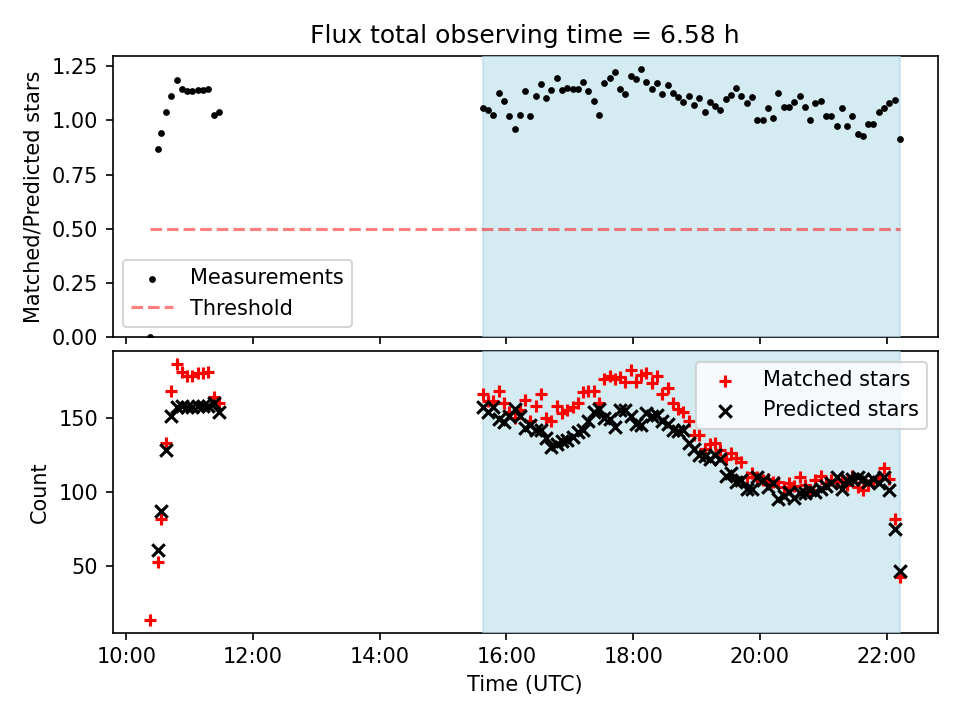 Flux total observing time = 6.58 h

Matched/Predicted stars

1.25
1.00
0.75
0.50
0.25
0.00

Measurements
Threshold

Count

150
100
50

Matched stars
Predicted stars

10:00
12:00
14:00
16:00
18:00
20:00
22:00

Time (UTC)